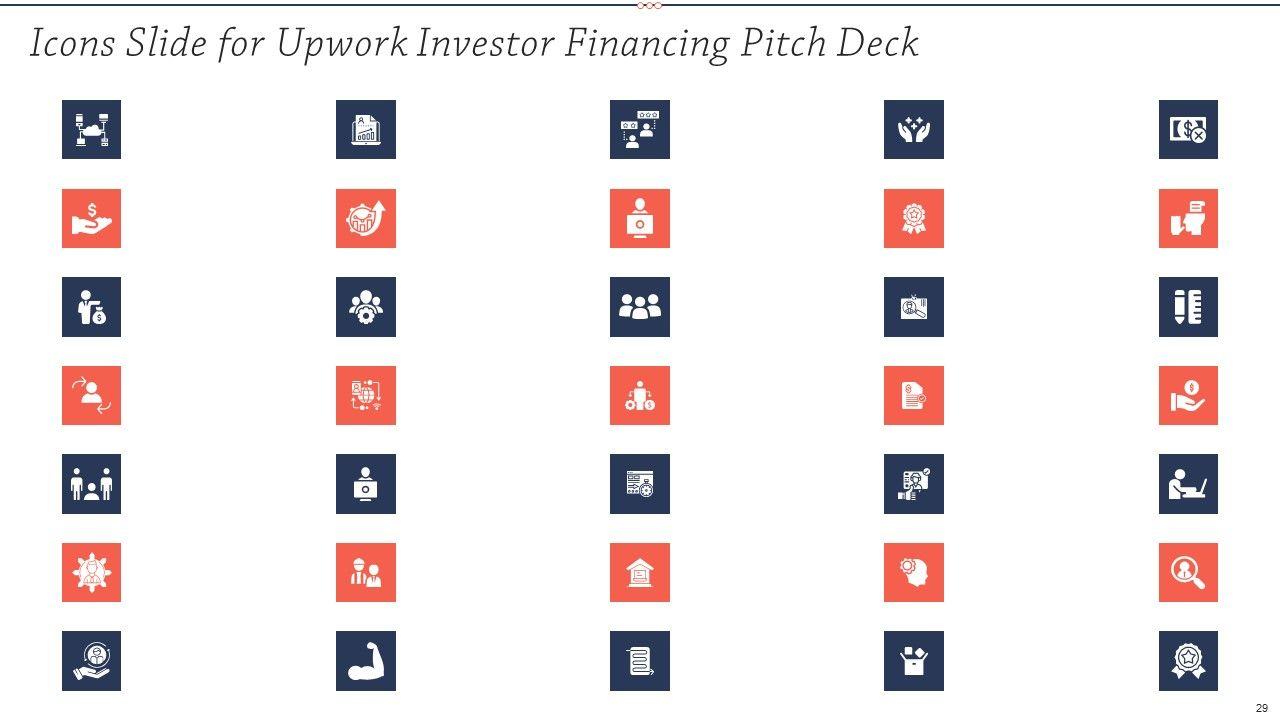 Icons Slide for Upwork Investor Financing Pitch Deck

29